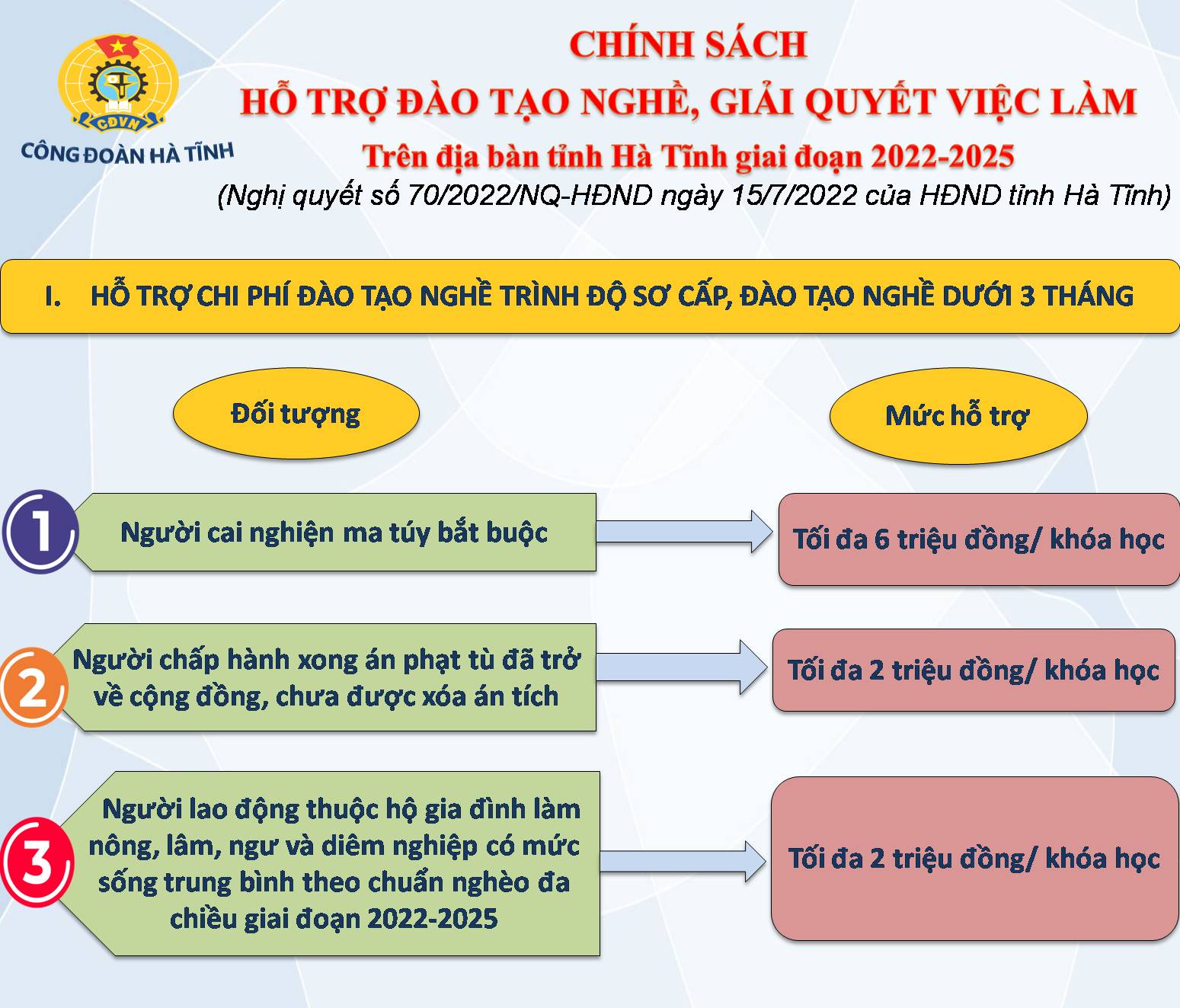 CĐVN
CÔNG ĐOÀN HÀ TĨNH

CHÍNH SÁCH
HỖ TRỢ ĐÀO TẠO NGHỀ, GIẢI QUYẾT VIỆC LÀM
Trên địa bàn tỉnh Hà Tĩnh giai đoạn 2022-2025
(Nghị quyết số 70/2022/NQ-HĐND ngày 15/7/2022 của HĐND tỉnh Hà Tĩnh)

I. HỖ TRỢ CHI PHÍ ĐÀO TẠO NGHỀ TRÌNH ĐỘ SƠ CẤP, ĐÀO TẠO NGHỀ DƯỚI 3 THÁNG

Đối tượng

Mức hỗ trợ

1 Người cai nghiện ma túy bắt buộc

Tối đa 6 triệu đồng/ khóa học

2 Người chấp hành xong án phạt tù đã trở về cộng đồng, chưa được xóa án tích

Tối đa 2 triệu đồng/ khóa học

3 Người lao động thuộc hộ gia đình làm nông, lâm, ngư và diêm nghiệp có mức sống trung bình theo chuẩn nghèo đa chiều giai đoạn 2022-2025

Tối đa 2 triệu đồng/ khóa học